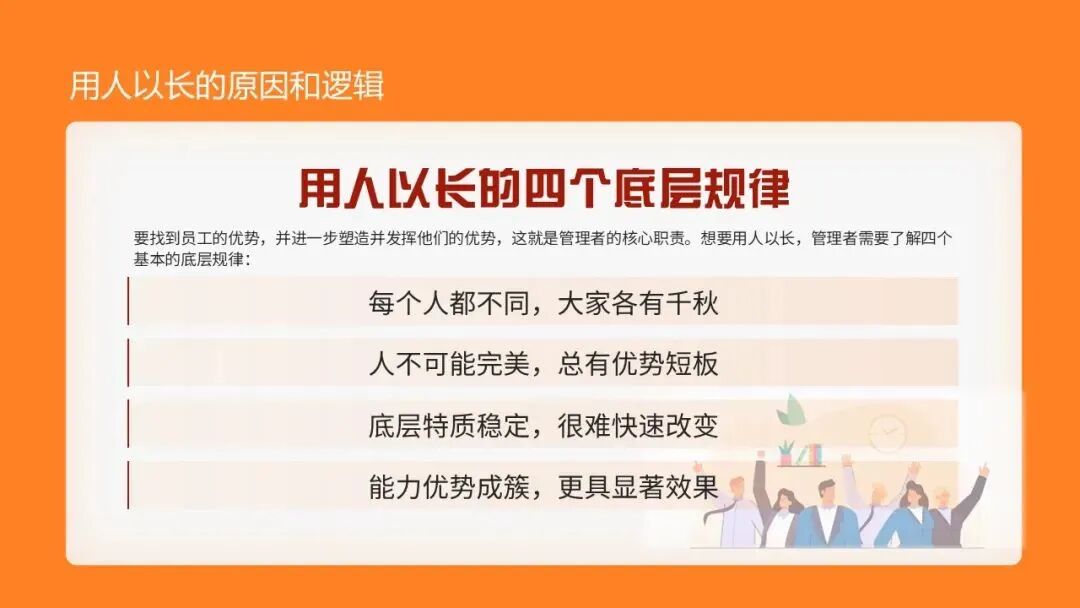 用人以长的原因和逻辑

用人以长的四个底层规律

要找到员工的优势，并进一步塑造并发挥他们的优势，这就是管理者的核心职责。想要用人以长，管理者需要了解四个基本的底层规律：

每个人都不同，大家各有千秋

人不可能完美，总有优势短板

底层特质稳定，很难快速改变

能力优势成簇，更具显著效果